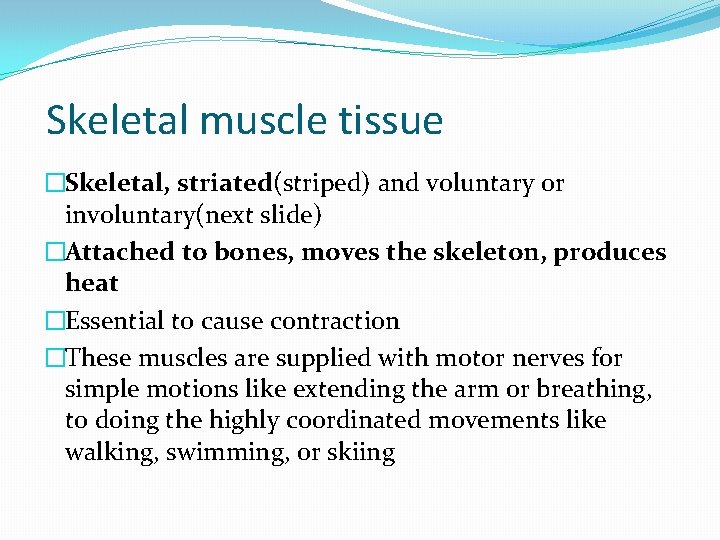 Skeletal muscle tissue

□Skeletal, striated(striped) and voluntary or involuntary(next slide)

□Attached to bones, moves the skeleton, produces heat

□Essential to cause contraction

□These muscles are supplied with motor nerves for simple motions like extending the arm or breathing, to doing the highly coordinated movements like walking, swimming, or skiing